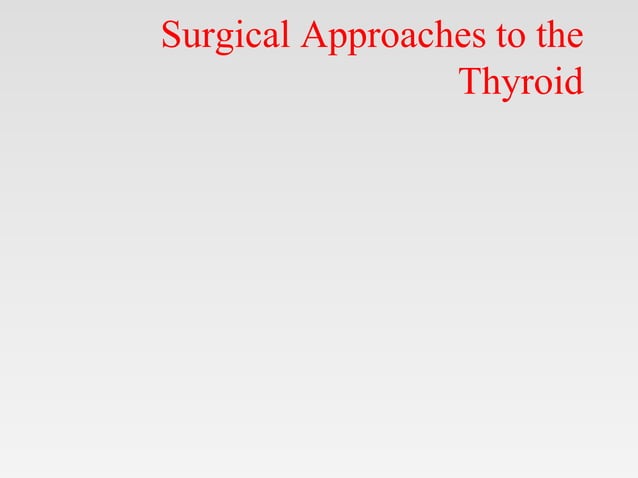 Surgical Approaches to the Thyroid